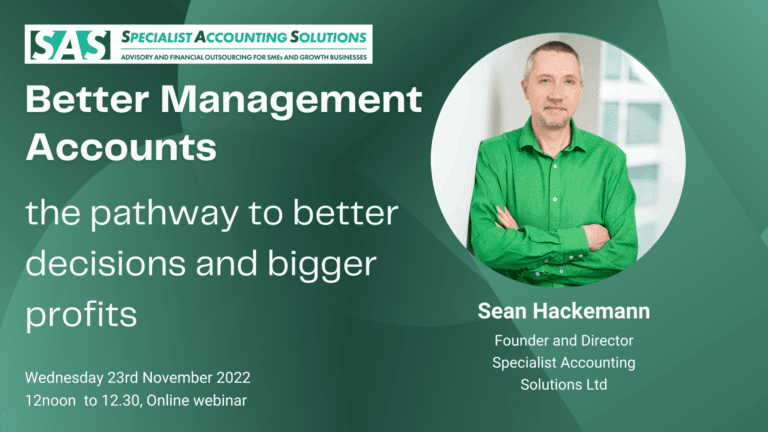 SAS SPECIALIST ACCOUNTING SOLUTIONS
ADVISORY AND FINANCIAL OUTSOURCING FOR SMEs AND GROWTH BUSINESSES

Better Management Accounts

the pathway to better decisions and bigger profits

Wednesday 23rd November 2022
12noon to 12.30, Online webinar

Sean Hackemann
Founder and Director
Specialist Accounting Solutions Ltd